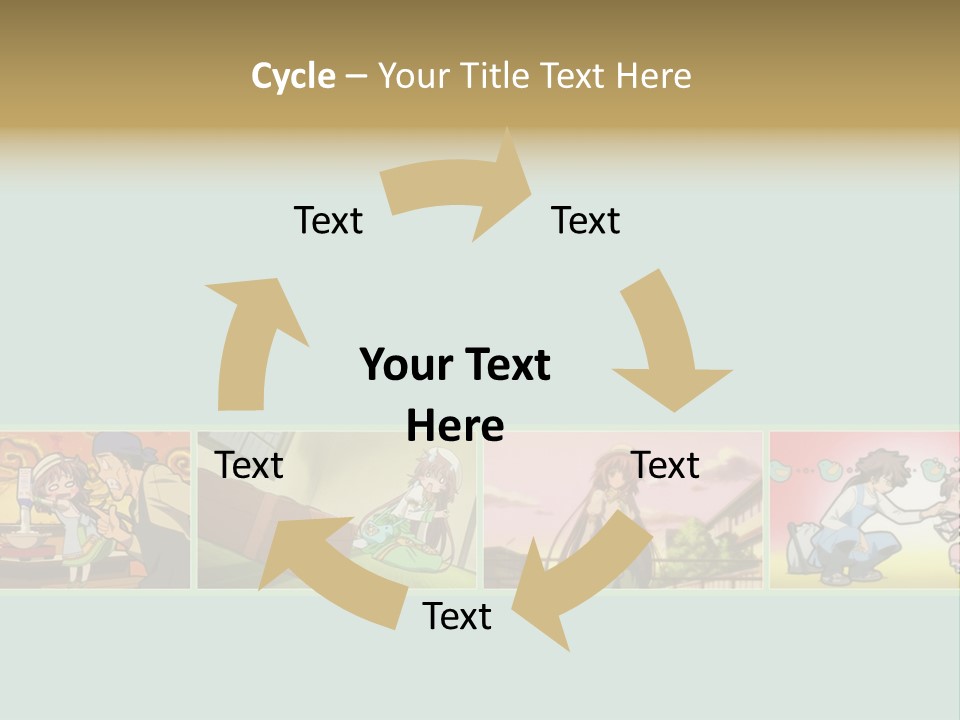 Cycle – Your Title Text Here

Text

Text

Your Text Here

Text

Text

Text